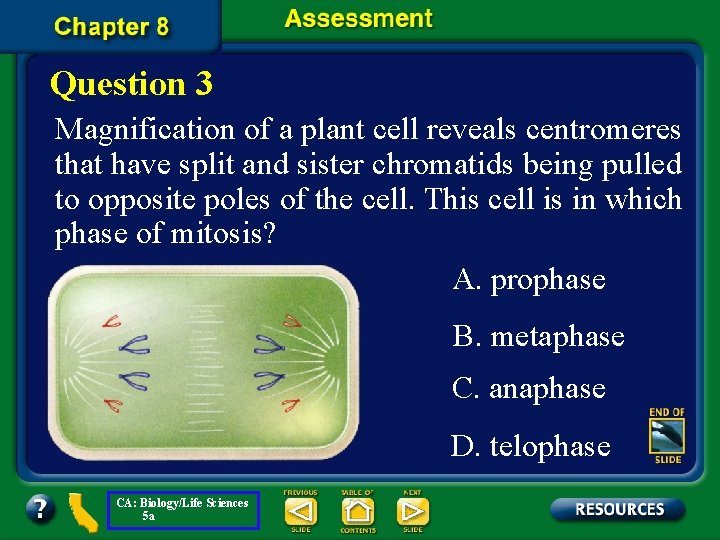 Chapter 8

Assessment

Question 3

Magnification of a plant cell reveals centromeres that have split and sister chromatids being pulled to opposite poles of the cell. This cell is in which phase of mitosis?

A. prophase

B. metaphase

C. anaphase

D. telophase

END OF SLIDE

?

CA: Biology/Life Sciences 5a

PREVIOUS SLIDE

TABLE OF CONTENTS

NEXT SLIDE

RESOURCES